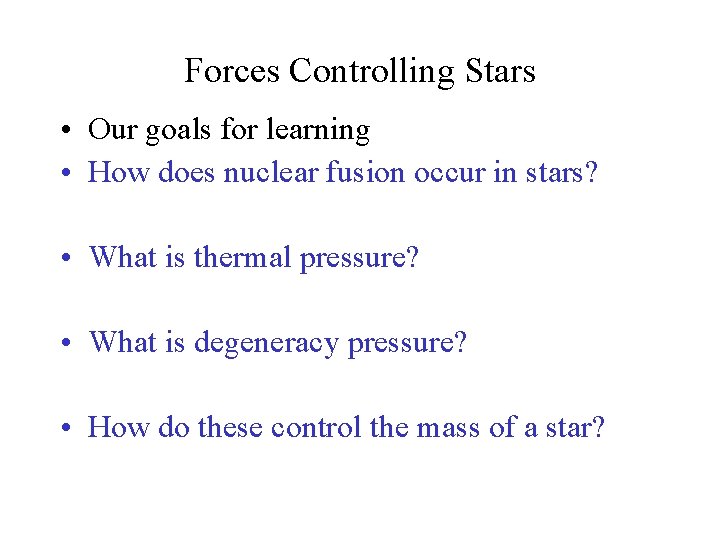 Forces Controlling Stars

• Our goals for learning
• How does nuclear fusion occur in stars?

• What is thermal pressure?

• What is degeneracy pressure?

• How do these control the mass of a star?